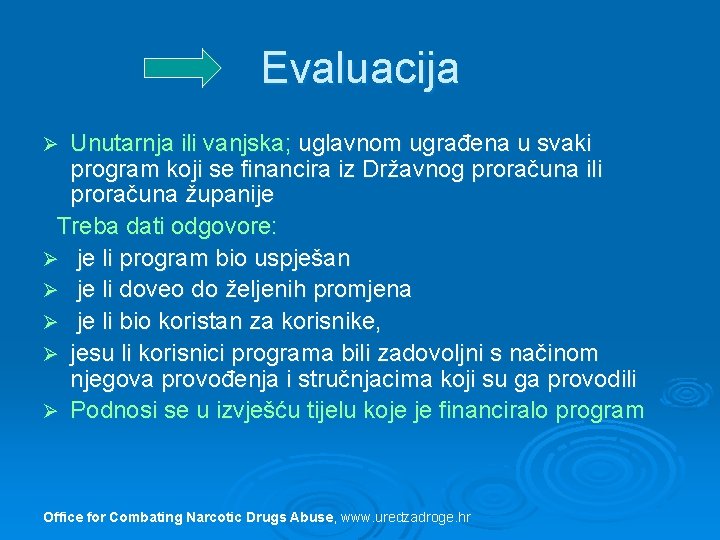 Evaluacija

➢ Unutarnja ili vanjska; uglavnom ugrađena u svaki program koji se financira iz Državnog proračuna ili proračuna županije

Treba dati odgovore:

➢ je li program bio uspješan
➢ je li doveo do željenih promjena
➢ je li bio koristan za korisnike,
➢ jesu li korisnici programa bili zadovoljni s načinom njegova provođenja i stručnjacima koji su ga provodili
➢ Podnosi se u izvješću tijelu koje je financiralo program

Office for Combating Narcotic Drugs Abuse, www.uredzadroge.hr